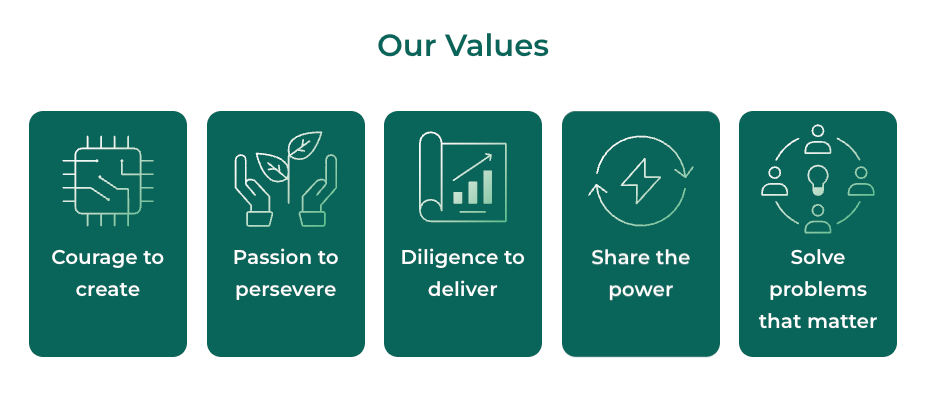 Our Values

Courage to create

Passion to persevere

Diligence to deliver

Share the power

Solve problems that matter